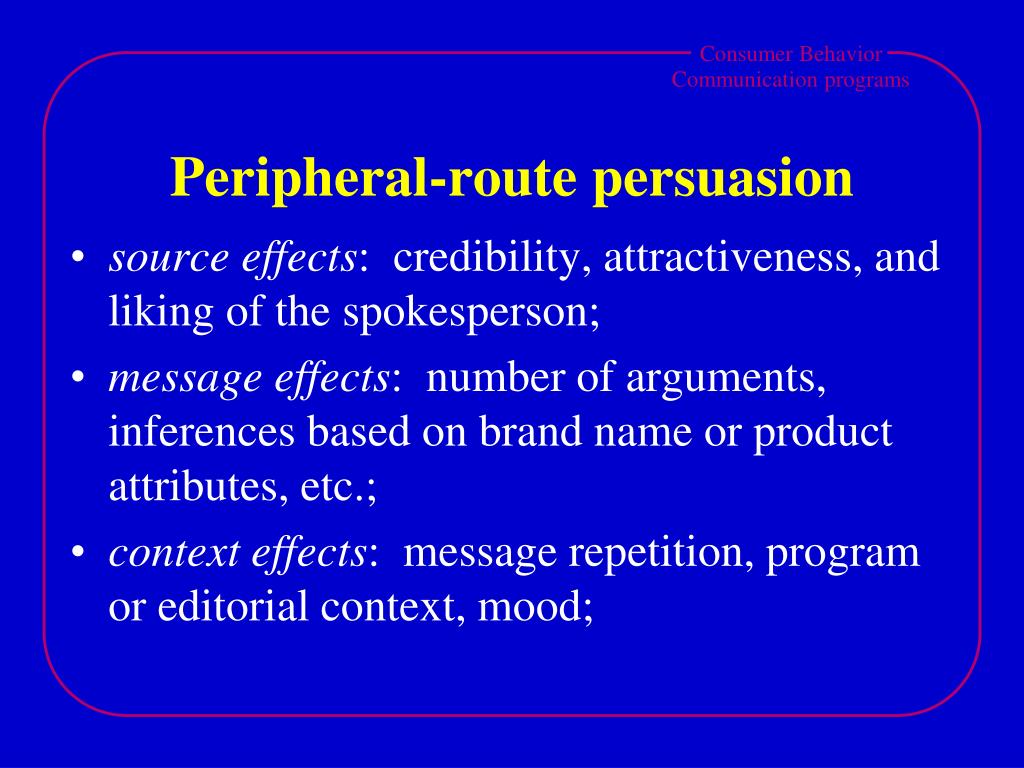 Consumer Behavior
Communication programs

Peripheral-route persuasion

• source effects: credibility, attractiveness, and liking of the spokesperson;
• message effects: number of arguments, inferences based on brand name or product attributes, etc.;
• context effects: message repetition, program or editorial context, mood;